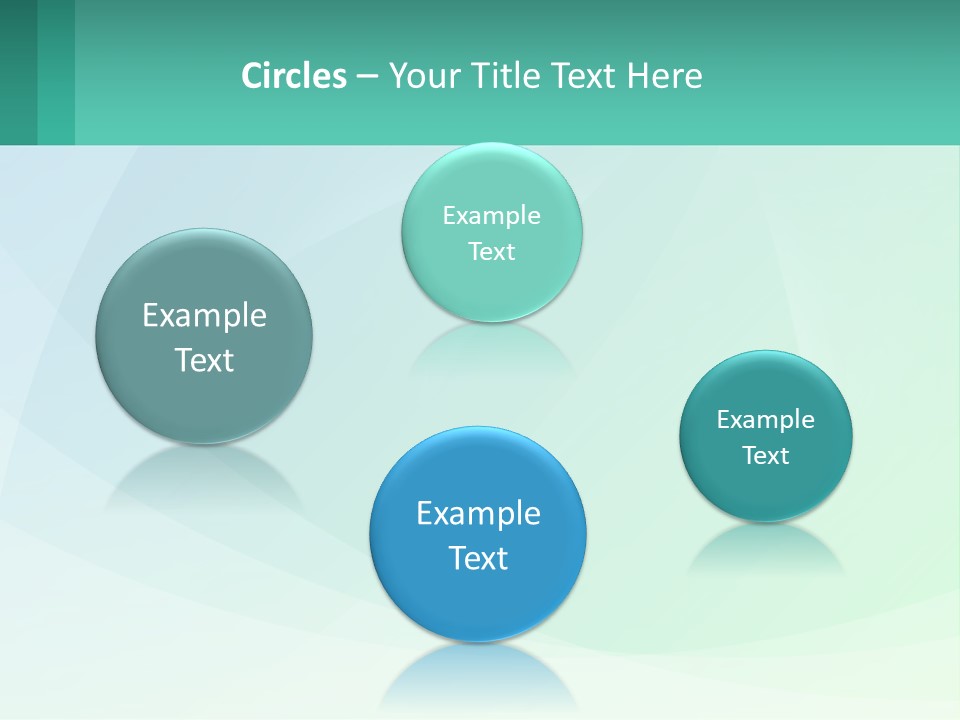 Circles – Your Title Text Here

Example Text

Example Text

Example Text

Example Text